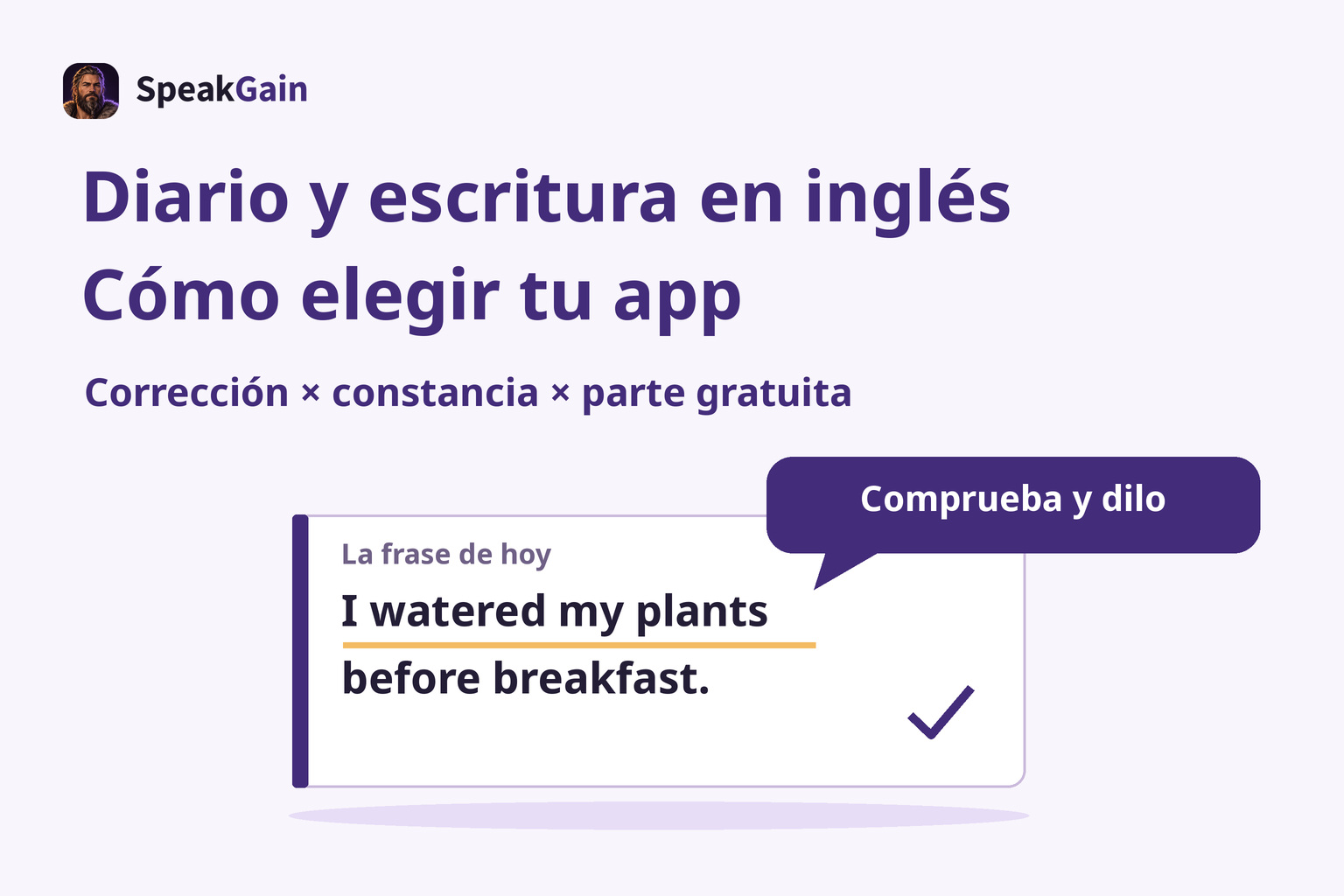 SpeakGain

Diario y escritura en inglés
Cómo elegir tu app

Corrección × constancia × parte gratuita

Comprueba y dilo

La frase de hoy

I watered my plants before breakfast.